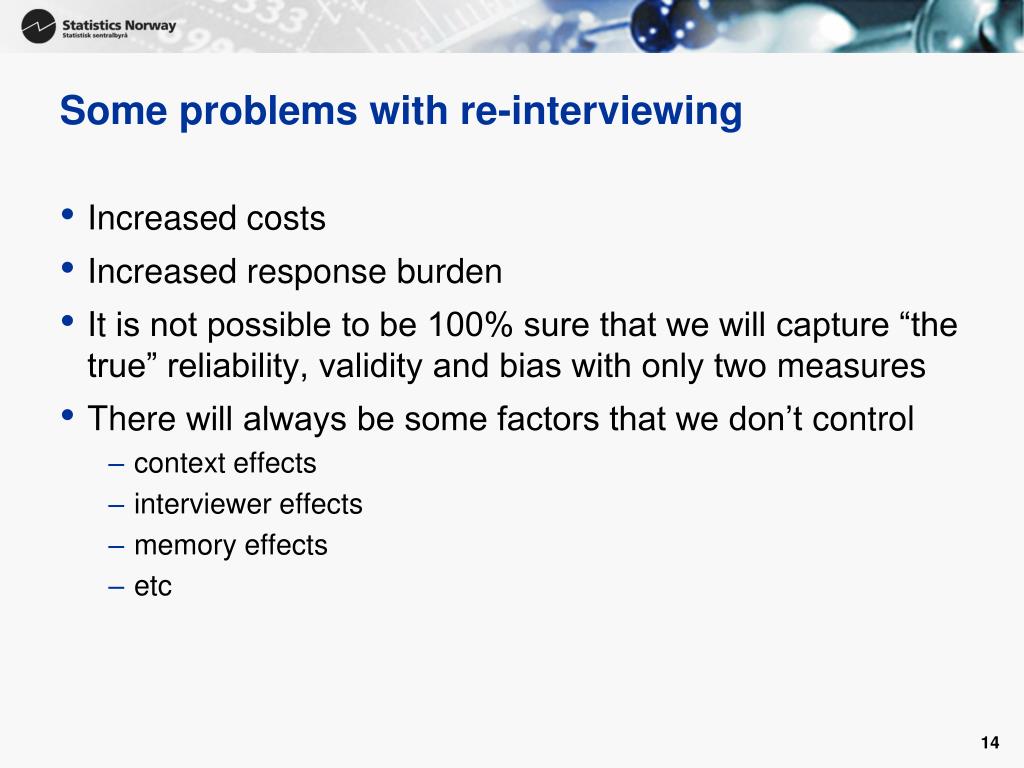 Statistics Norway
Statistisk sentralbyrå

Some problems with re-interviewing

• Increased costs
• Increased response burden
• It is not possible to be 100% sure that we will capture “the true” reliability, validity and bias with only two measures
• There will always be some factors that we don’t control
– context effects
– interviewer effects
– memory effects
– etc

14